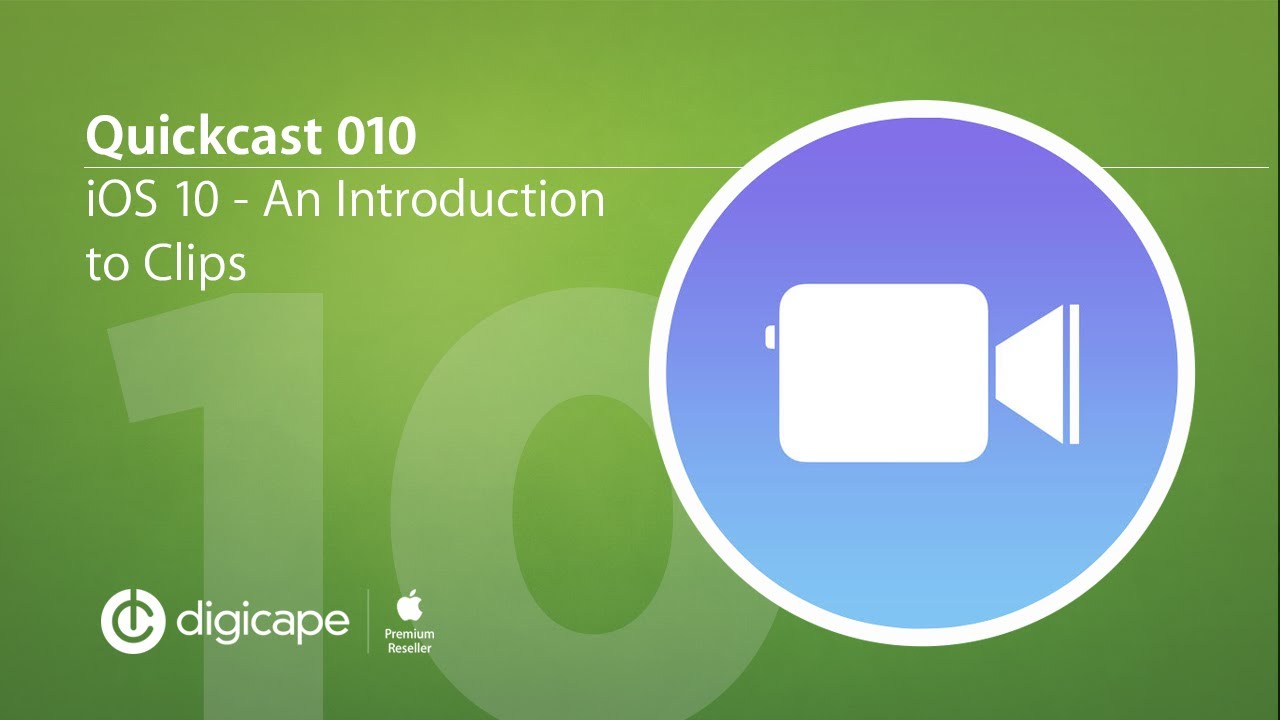 Quickcast 010

iOS 10 - An Introduction to Clips

10

digicape

Premium Reseller